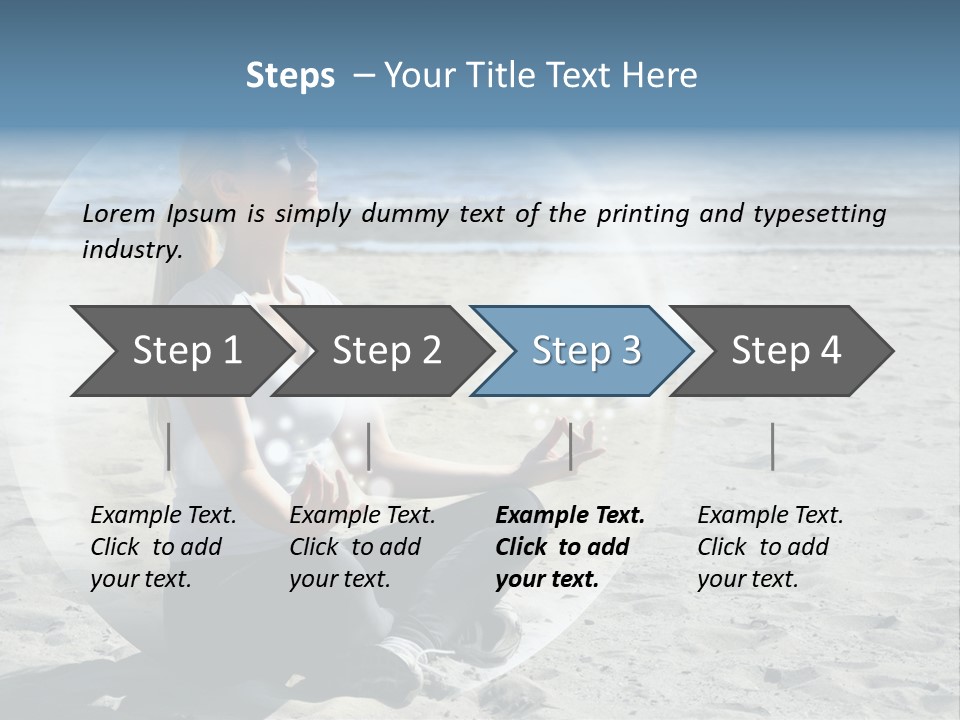 Steps – Your Title Text Here

Lorem Ipsum is simply dummy text of the printing and typesetting industry.

Step 1

Step 2

Step 3

Step 4

Example Text. Click to add your text.

Example Text. Click to add your text.

Example Text. Click to add your text.

Example Text. Click to add your text.